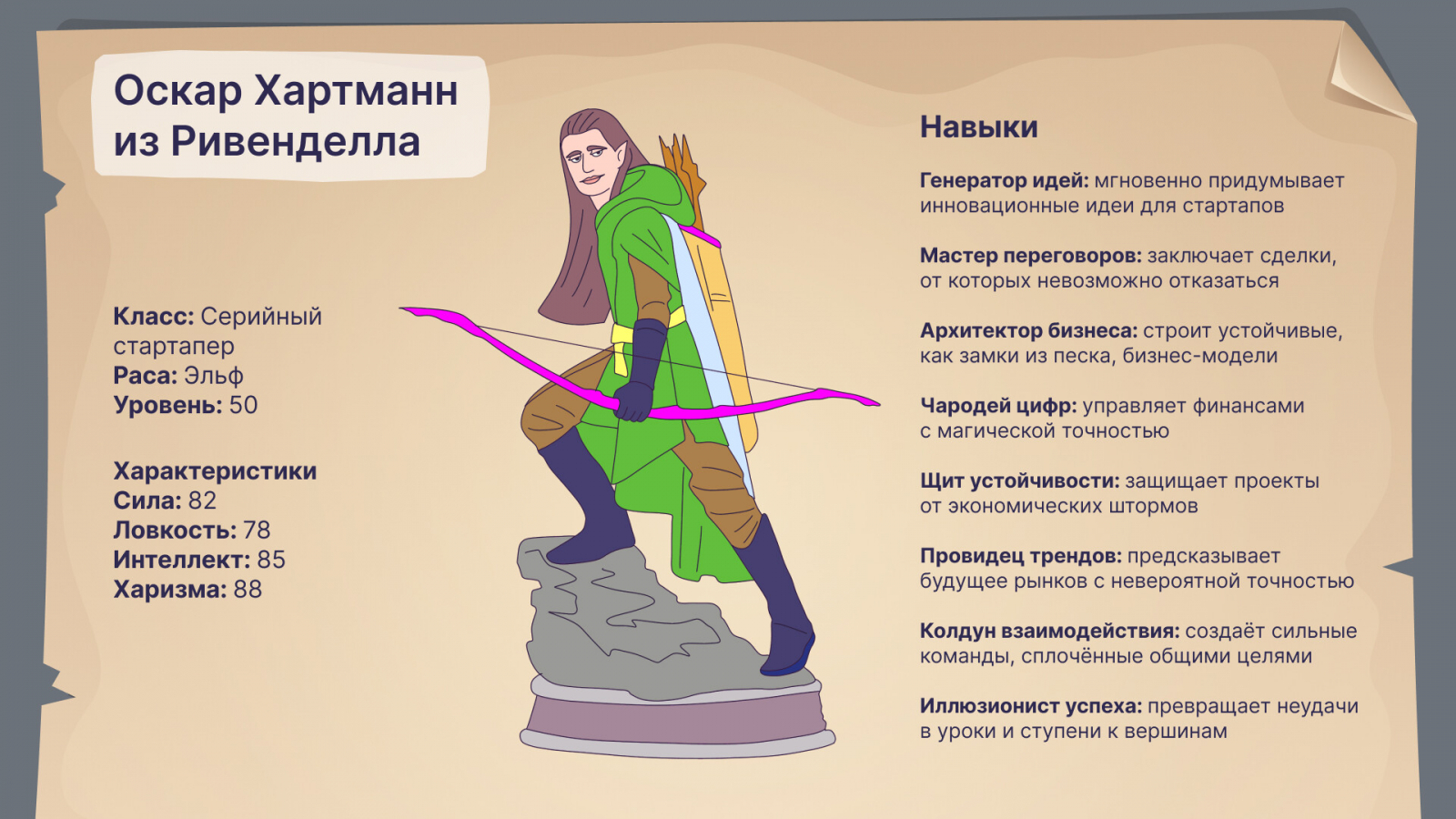 Оскар Хартманн из Ривенделла

Класс: Серийный стартапер
Раса: Эльф
Уровень: 50

Характеристики
Сила: 82
Ловкость: 78
Интеллект: 85
Харизма: 88

Навыки

Генератор идей: мгновенно придумывает инновационные идеи для стартапов

Мастер переговоров: заключает сделки, от которых невозможно отказаться

Архитектор бизнеса: строит устойчивые, как замки из песка, бизнес-модели

Чародей цифр: управляет финансами с магической точностью

Щит устойчивости: защищает проекты от экономических штормов

Провидец трендов: предсказывает будущее рынков с невероятной точностью

Колдун взаимодействия: создаёт сильные команды, сплочённые общими целями

Иллюзионист успеха: превращает неудачи в уроки и ступени к вершинам